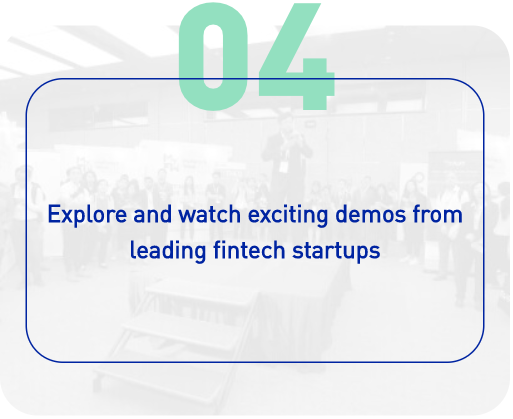 04

Explore and watch exciting demos from leading fintech startups